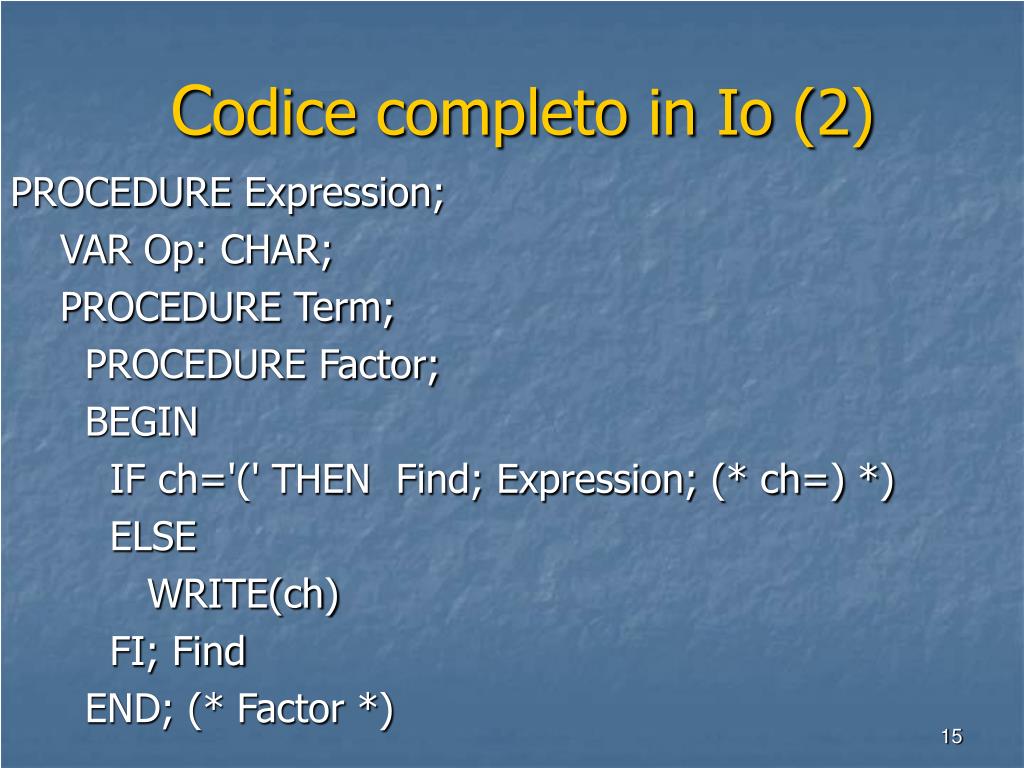 Codice completo in Io (2)

PROCEDURE Expression;
VAR Op: CHAR;
PROCEDURE Term;
PROCEDURE Factor;
BEGIN
IF ch='(' THEN Find; Expression; (* ch=) *)
ELSE
WRITE(ch)
FI; Find
END; (* Factor *)

15